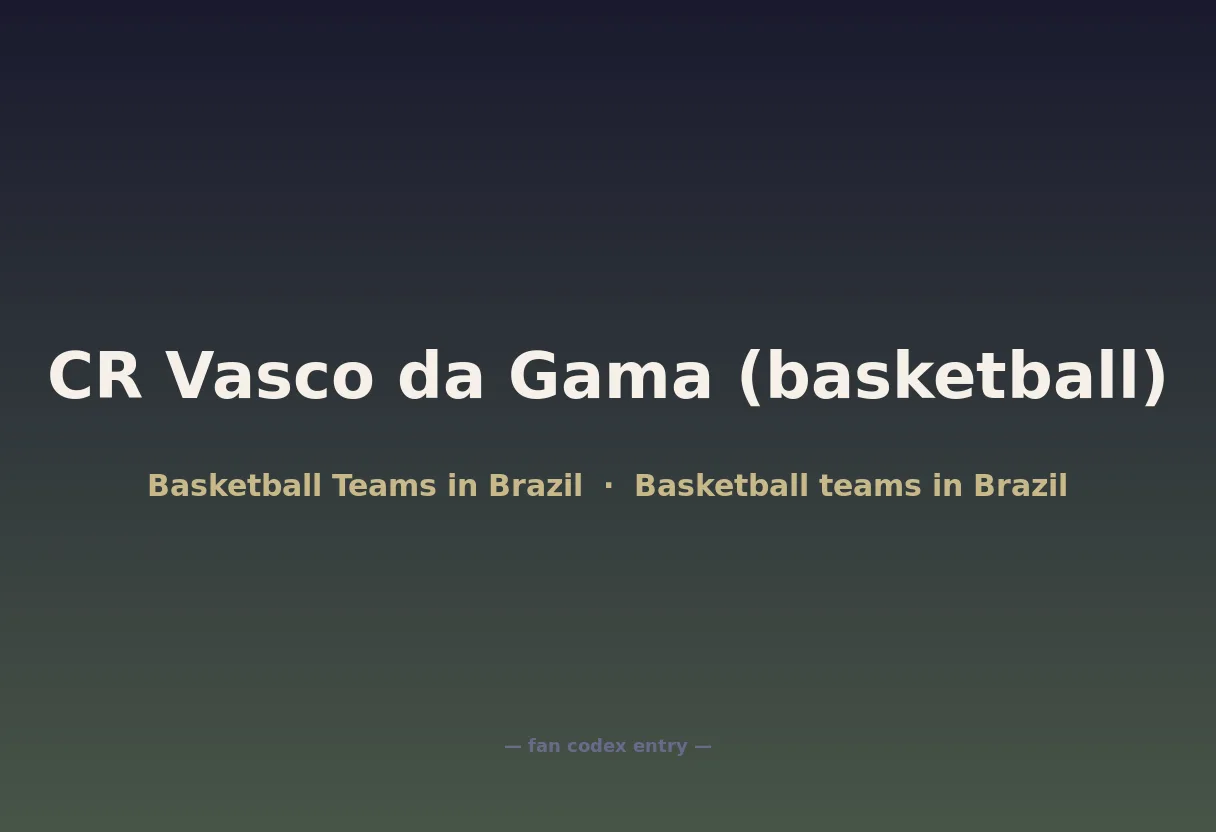 CR Vasco da Gama (basketball)

Basketball Teams in Brazil · Basketball teams in Brazil

— fan codex entry —